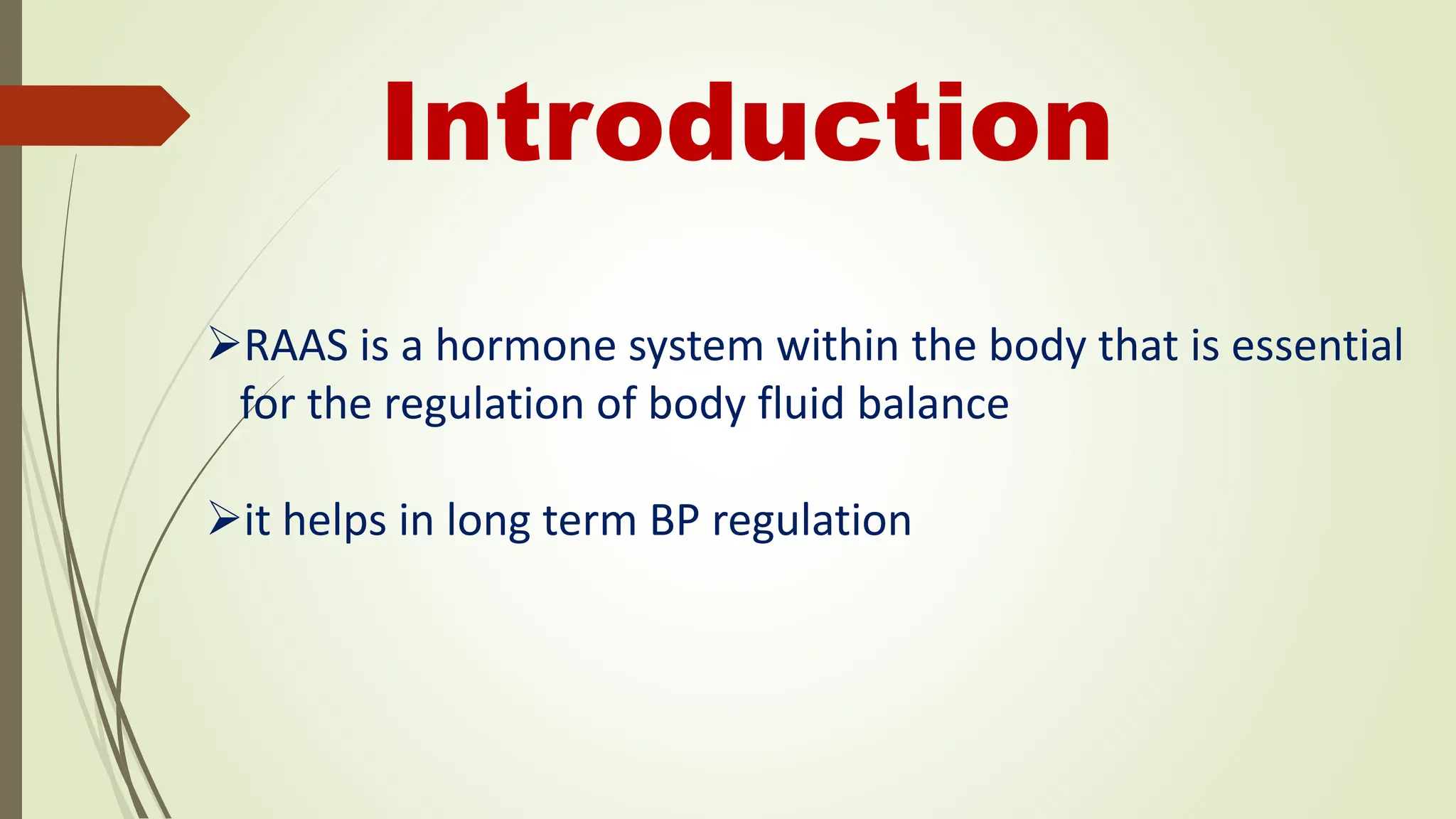 Introduction

➢RAAS is a hormone system within the body that is essential for the regulation of body fluid balance

➢it helps in long term BP regulation